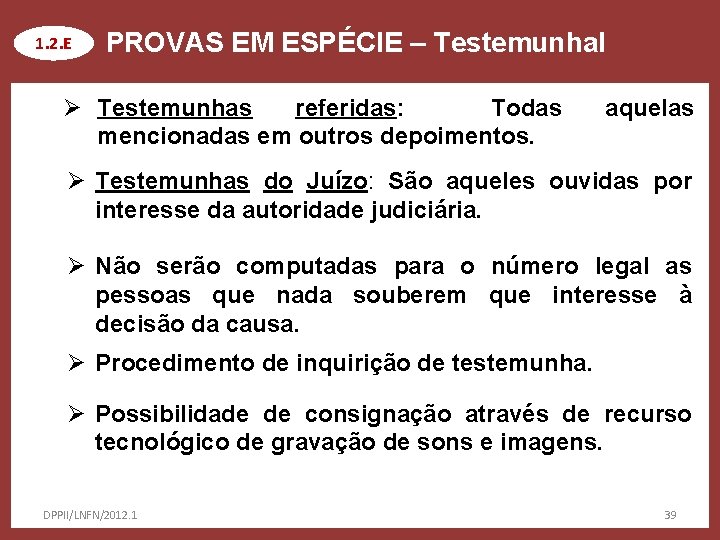 1.2.E PROVAS EM ESPÉCIE – Testemunhal

➢ Testemunhas referidas: Todas aquelas mencionadas em outros depoimentos.

➢ Testemunhas do Juízo: São aqueles ouvidas por interesse da autoridade judiciária.

➢ Não serão computadas para o número legal as pessoas que nada souberem que interesse à decisão da causa.

➢ Procedimento de inquirição de testemunha.

➢ Possibilidade de consignação através de recurso tecnológico de gravação de sons e imagens.

DPPII/LNFN/2012.1

39